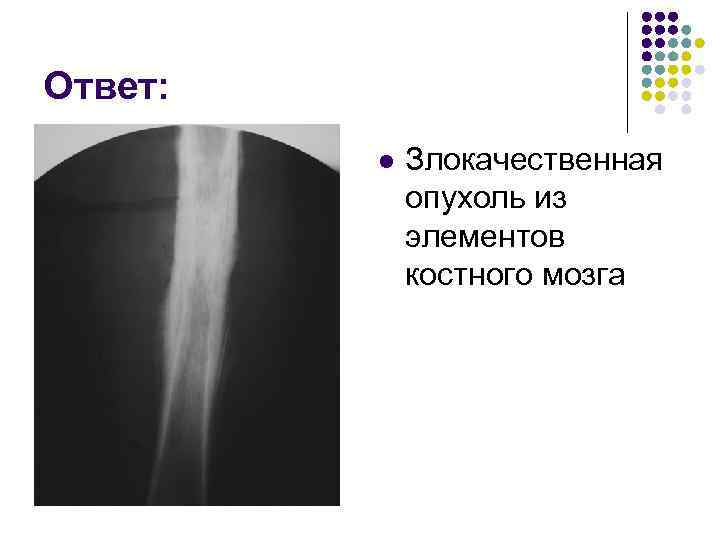 Ответ:

Злокачественная опухоль из элементов костного мозга